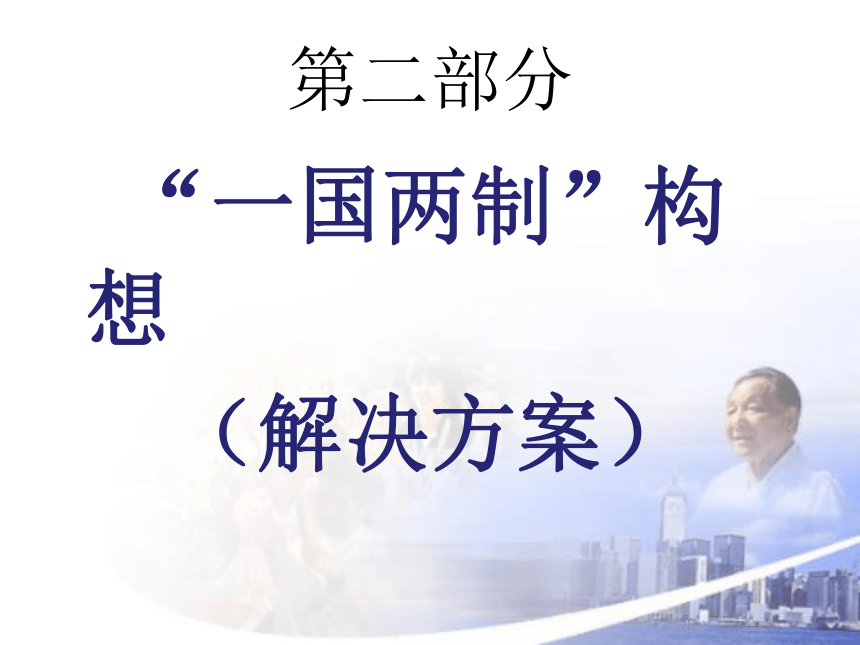 第二部分

“一国两制”构想

（解决方案）